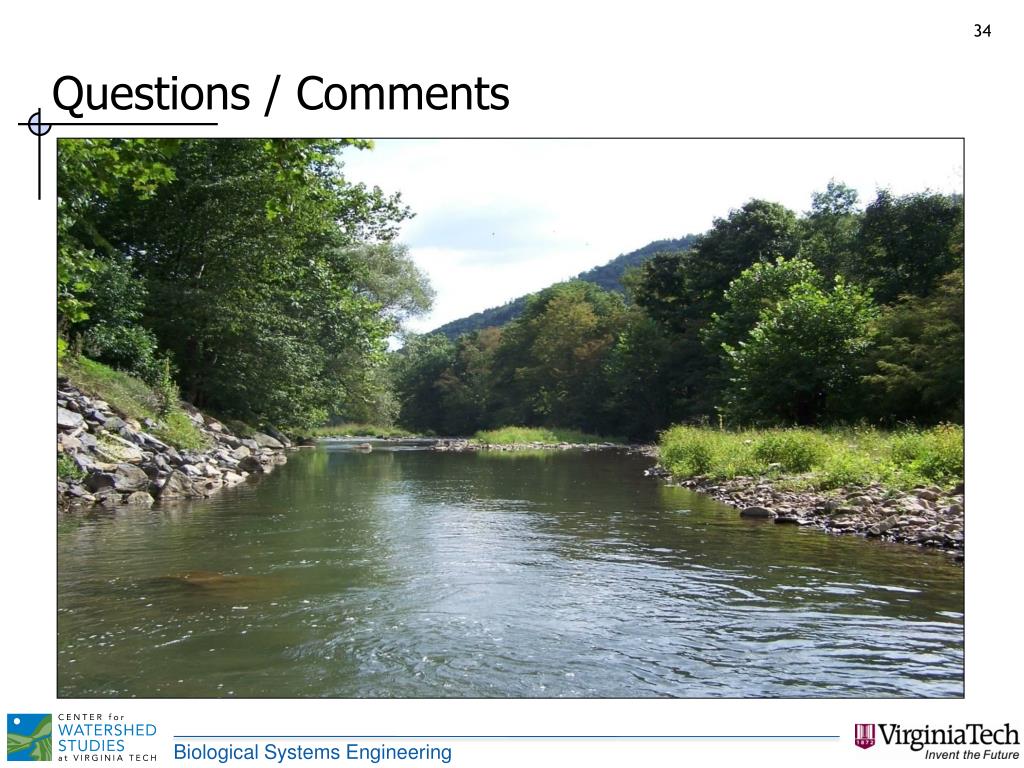 34

Questions / Comments

CENTER for WATERSHED STUDIES at VIRGINIA TECH

Biological Systems Engineering

VirginiaTech
Invent the Future